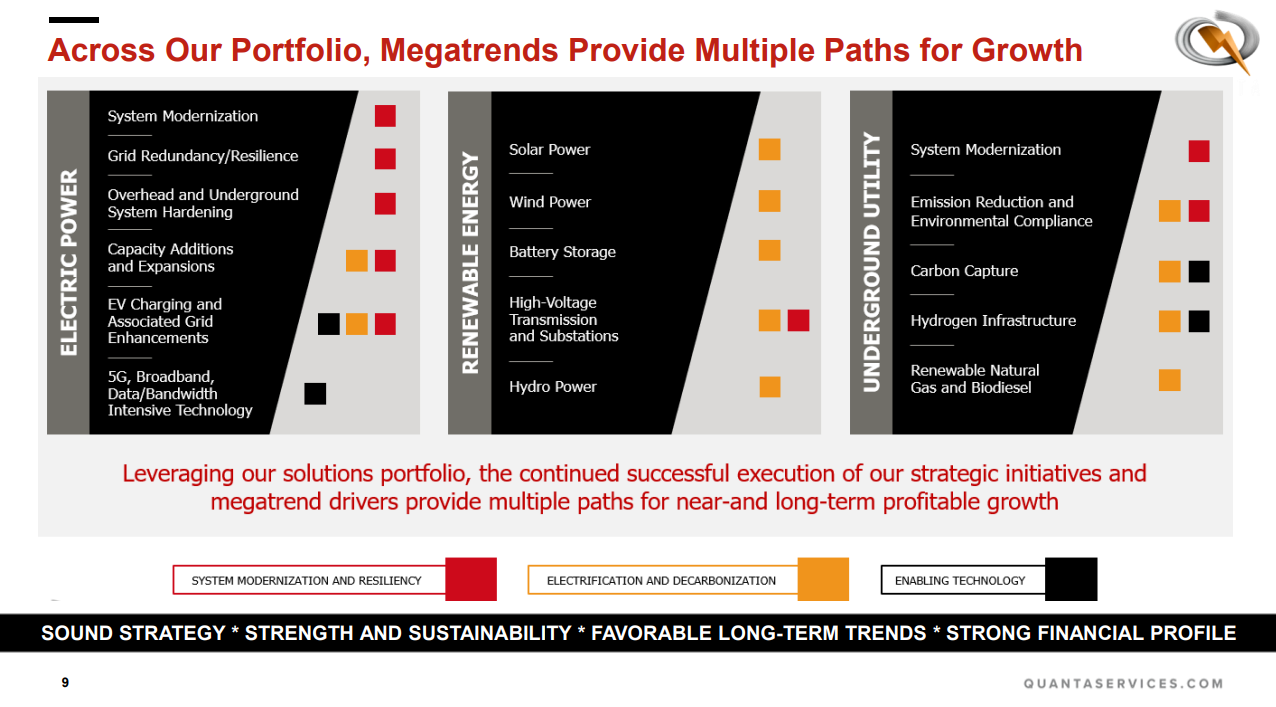 Across Our Portfolio, Megatrends Provide Multiple Paths for Growth

ELECTRIC POWER

System Modernization

Grid Redundancy/Resilience

Overhead and Underground System Hardening

Capacity Additions and Expansions

EV Charging and Associated Grid Enhancements

5G, Broadband, Data/Bandwidth Intensive Technology

RENEWABLE ENERGY

Solar Power

Wind Power

Battery Storage

High-Voltage Transmission and Substations

Hydro Power

UNDERGROUND UTILITY

System Modernization

Emission Reduction and Environmental Compliance

Carbon Capture

Hydrogen Infrastructure

Renewable Natural Gas and Biodiesel

Leveraging our solutions portfolio, the continued successful execution of our strategic initiatives and megatrend drivers provide multiple paths for near-and long-term profitable growth

SYSTEM MODERNIZATION AND RESILIENCY

ELECTRIFICATION AND DECARBONIZATION

ENABLING TECHNOLOGY

SOUND STRATEGY * STRENGTH AND SUSTAINABILITY * FAVORABLE LONG-TERM TRENDS * STRONG FINANCIAL PROFILE

9

QUANTASERVICES.COM